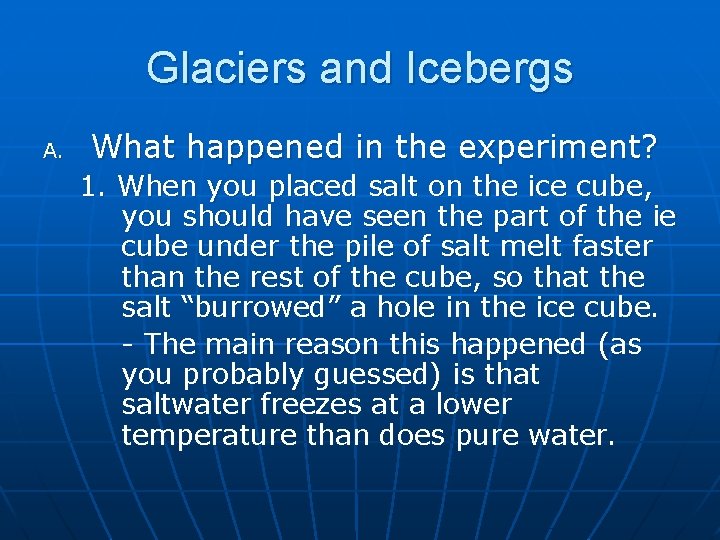 Glaciers and Icebergs

A. What happened in the experiment?

1. When you placed salt on the ice cube, you should have seen the part of the ie cube under the pile of salt melt faster than the rest of the cube, so that the salt “burrowed” a hole in the ice cube.

- The main reason this happened (as you probably guessed) is that saltwater freezes at a lower temperature than does pure water.